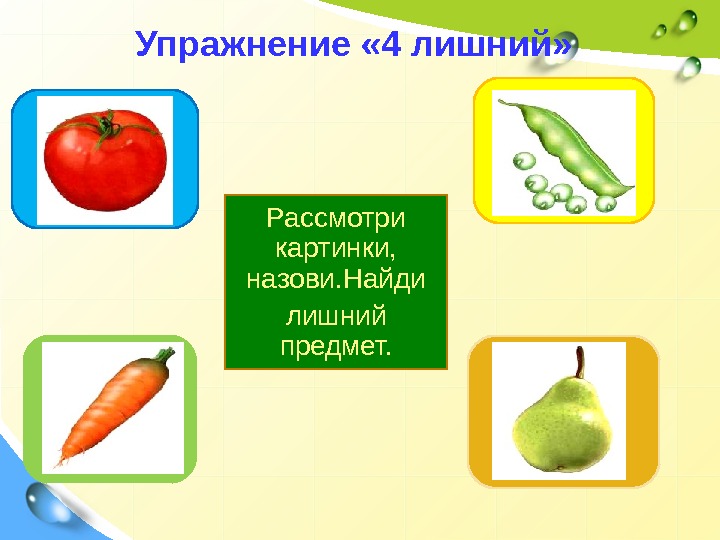 Упражнение «4 лишний»

Рассмотри картинки, назови.Найди лишний предмет.